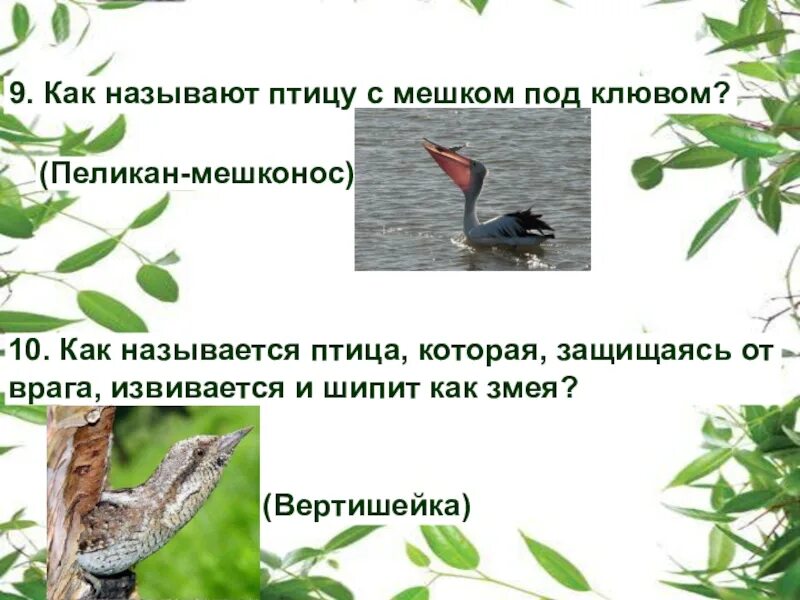 9. Как называют птицу с мешком под клювом?

(Пеликан-мешконос)

10. Как называется птица, которая, защищаясь от врага, извивается и шипит как змея?

(Вертишейка)